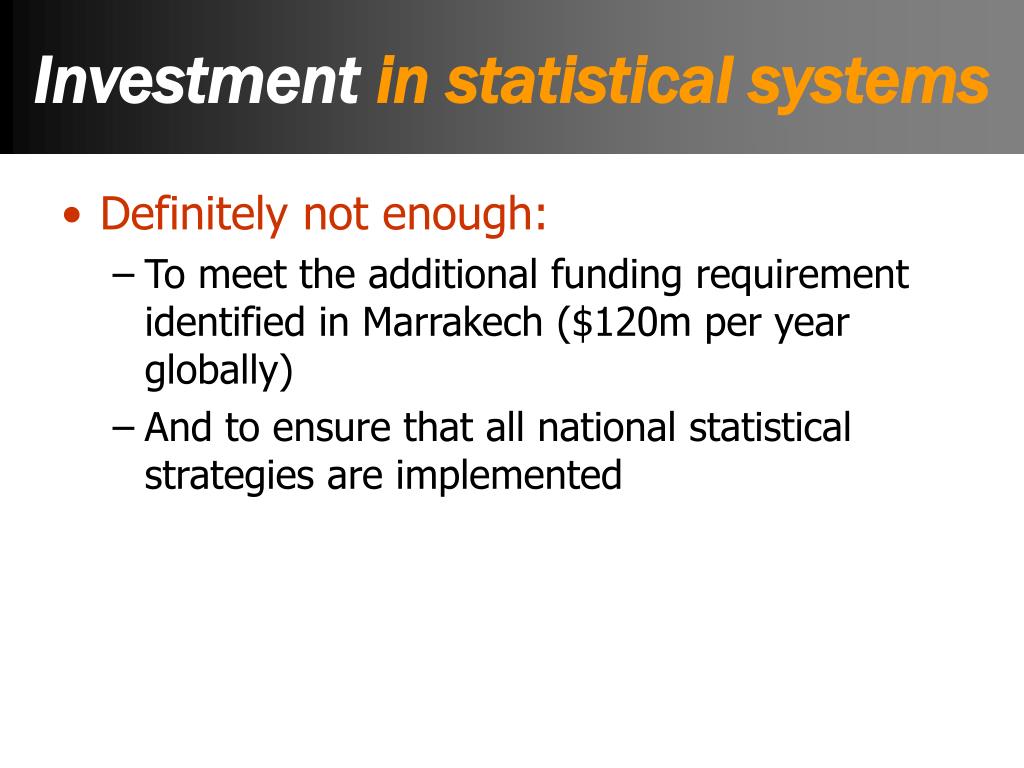 Investment in statistical systems

• Definitely not enough:
– To meet the additional funding requirement identified in Marrakech (\$120m per year globally)
– And to ensure that all national statistical strategies are implemented